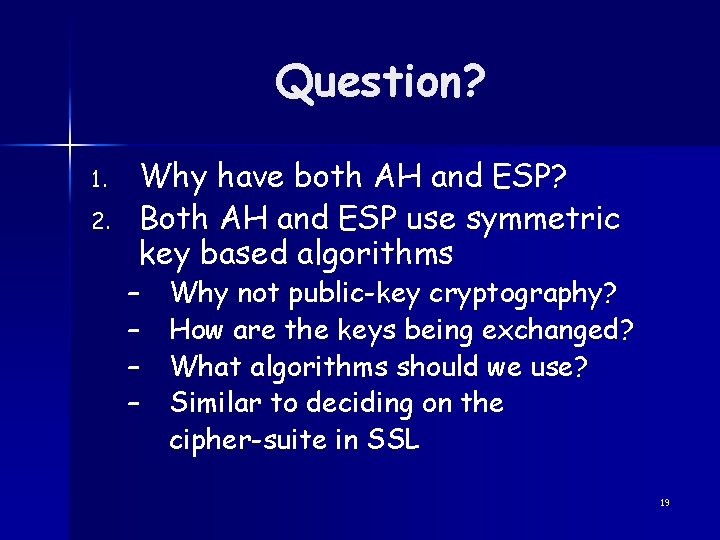 Question?

1. Why have both AH and ESP?
2. Both AH and ESP use symmetric key based algorithms
– Why not public-key cryptography?
– How are the keys being exchanged?
– What algorithms should we use?
– Similar to deciding on the cipher-suite in SSL

19